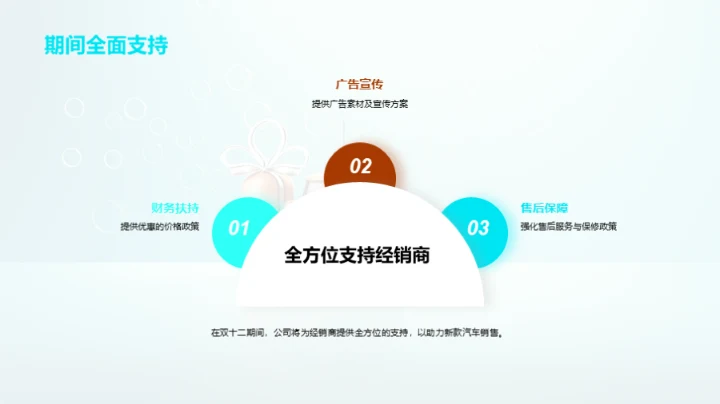 期间全面支持

广告宣传
提供广告素材及宣传方案

02

财务扶持
提供优惠的价格政策

01

售后保障
强化售后服务与保修政策

03

全方位支持经销商

在双十二期间，公司将为经销商提供全方位的支持，以助力新款汽车销售。